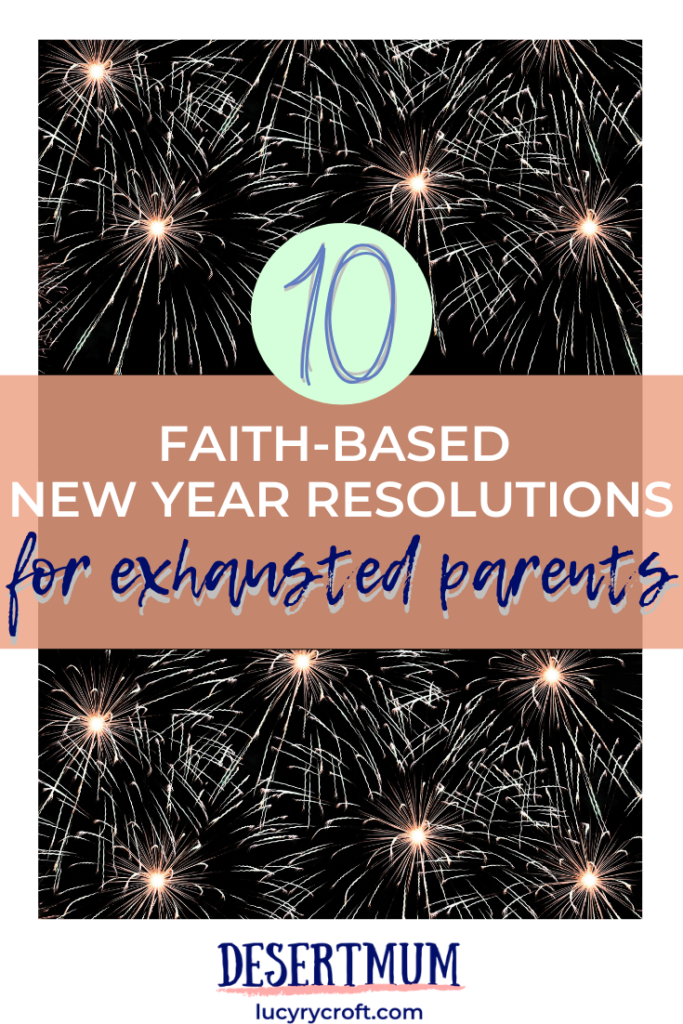 10

FAITH-BASED
NEW YEAR RESOLUTIONS
for exhausted parents

DESERTMUM
lucyrycroft.com